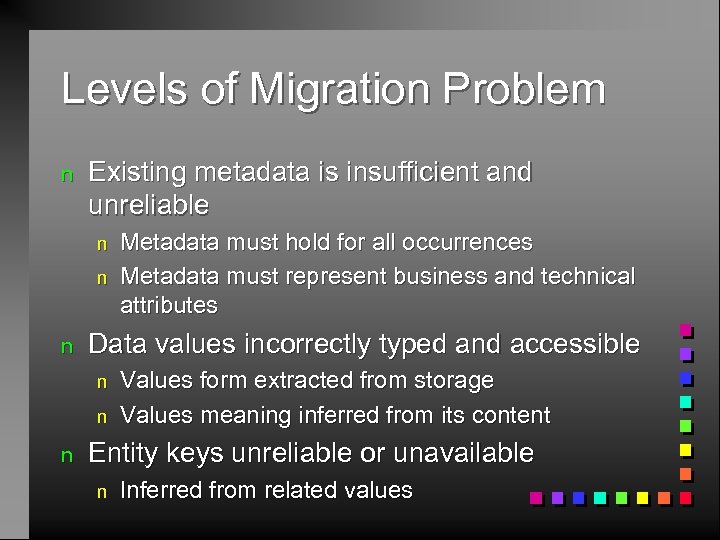 Levels of Migration Problem

n Existing metadata is insufficient and unreliable

n Metadata must hold for all occurrences

n Metadata must represent business and technical attributes

n Data values incorrectly typed and accessible

n Values form extracted from storage

n Values meaning inferred from its content

n Entity keys unreliable or unavailable

n Inferred from related values